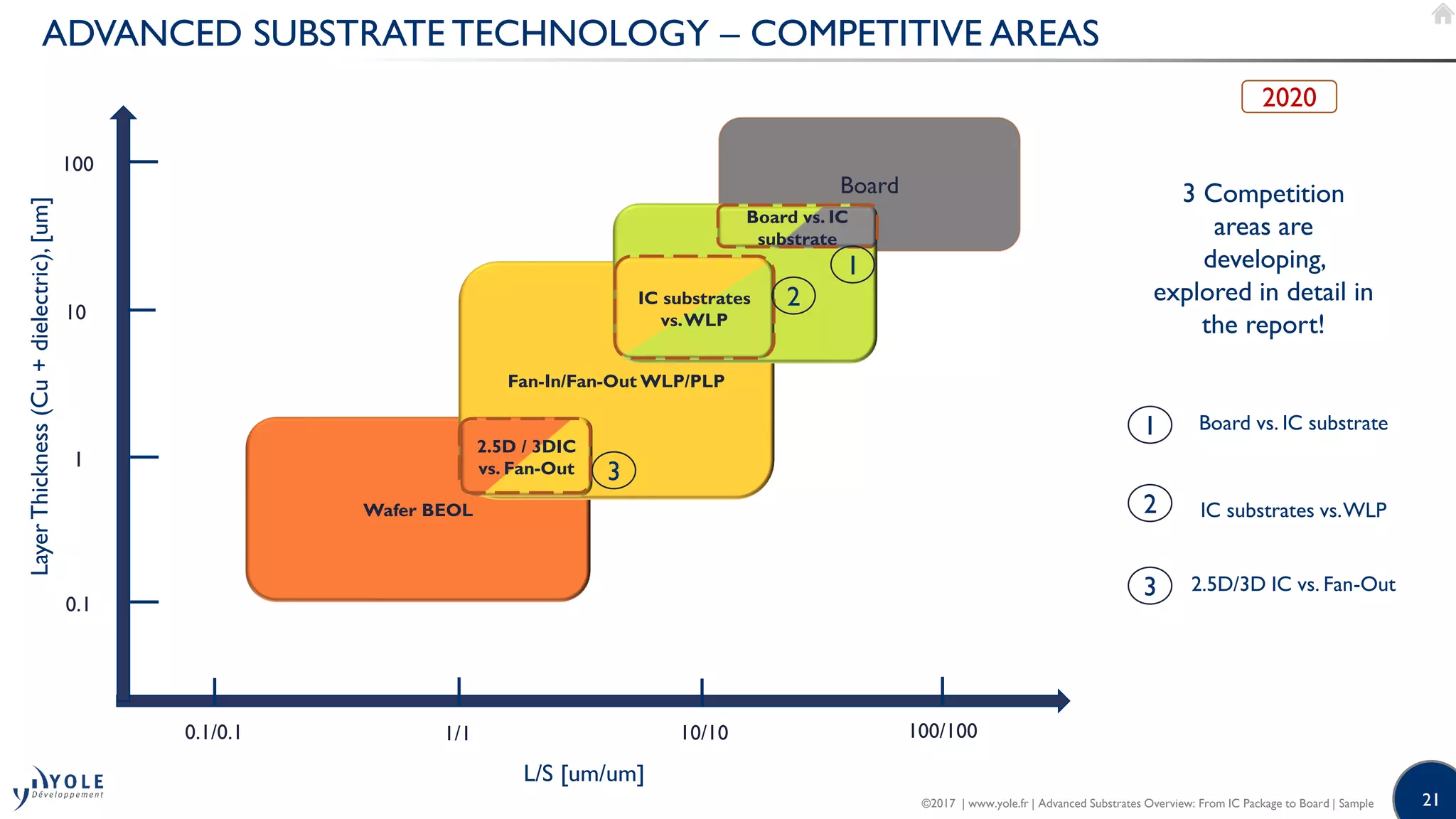 ADVANCED SUBSTRATE TECHNOLOGY – COMPETITIVE AREAS

2020

Layer Thickness (Cu + dielectric), [um]

100

10

1

0.1

Board

Board vs. IC substrate

1

IC substrates vs. WLP

2

Fan-In/Fan-Out WLP/PLP

2.5D / 3DIC vs. Fan-Out

3

Wafer BEOL

0.1/0.1

1/1

10/10

100/100

L/S [um/um]

3 Competition areas are developing, explored in detail in the report!

1 Board vs. IC substrate

2 IC substrates vs. WLP

3 2.5D/3D IC vs. Fan-Out

YOLE Développement

©2017 | www.yole.fr | Advanced Substrates Overview: From IC Package to Board | Sample

21